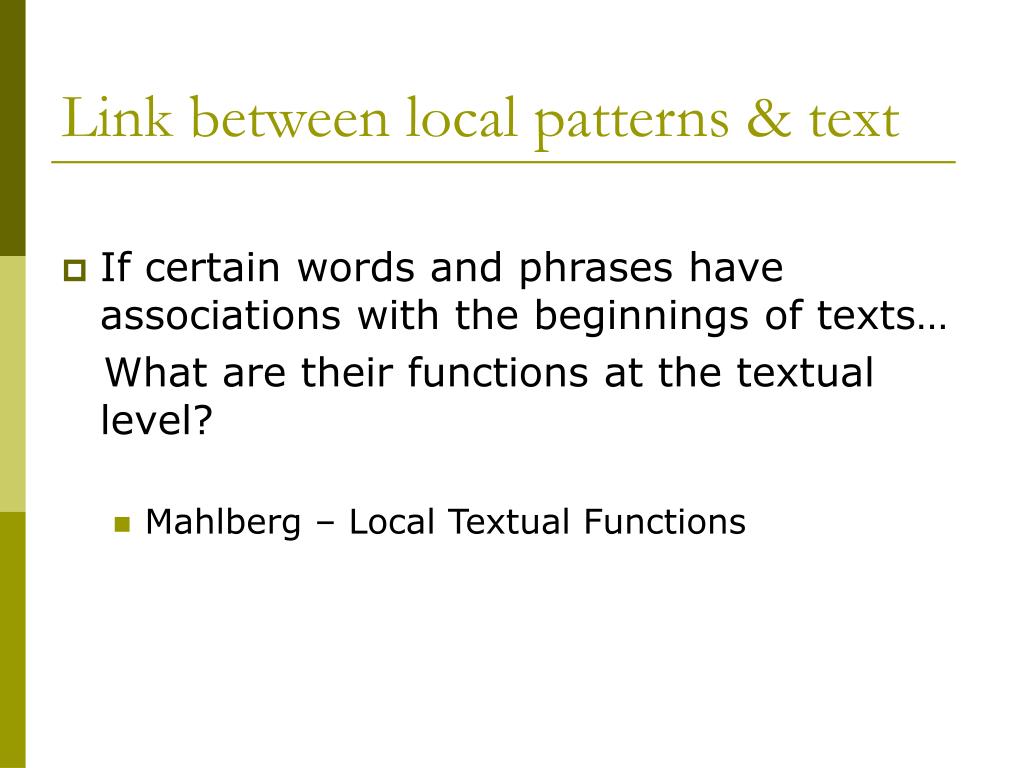 Link between local patterns & text

If certain words and phrases have associations with the beginnings of texts…

What are their functions at the textual level?

Mahlberg – Local Textual Functions